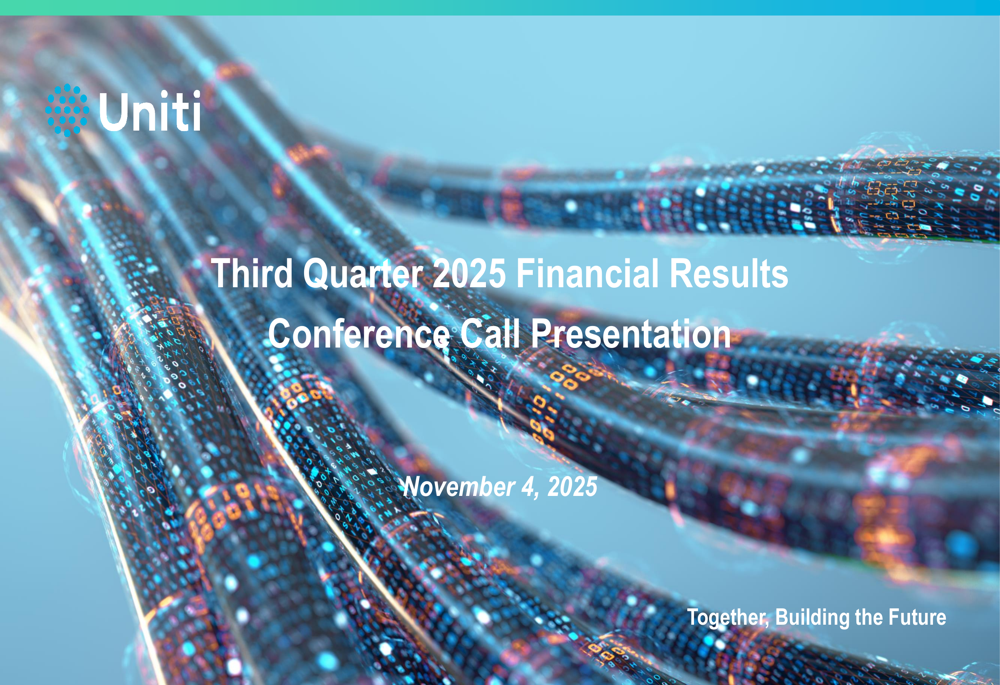 Uniti

Third Quarter 2025 Financial Results
Conference Call Presentation

November 4, 2025

Together, Building the Future